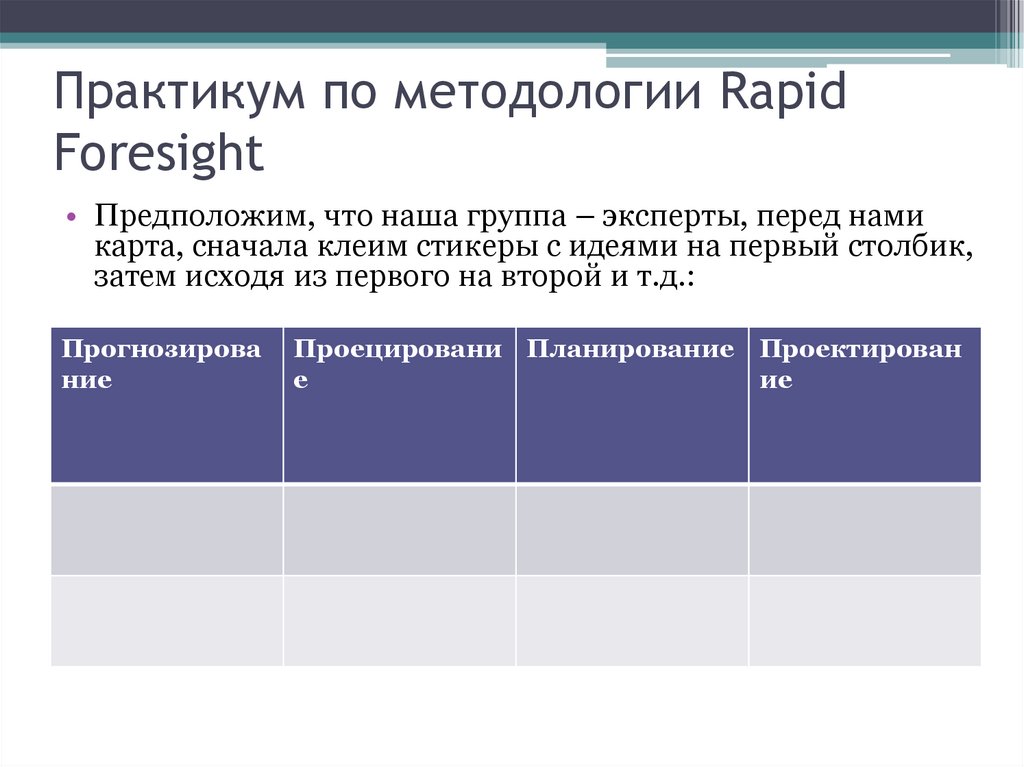 Практикум по методологии Rapid Foresight

• Предположим, что наша группа – эксперты, перед нами карта, сначала клеим стикеры с идеями на первый столбик, затем исходя из первого на второй и т.д.:

| Прогнозирование | Проецирование | Планирование | Проектирование |
|---|---|---|---|
| | | | |
| | | | |